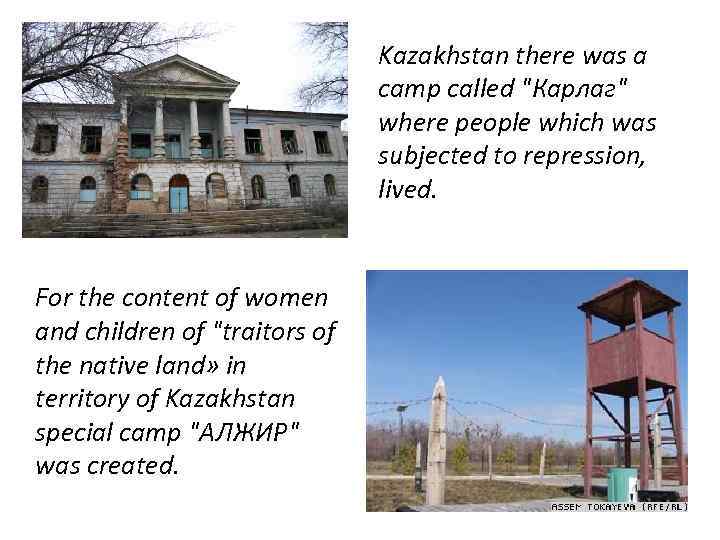 Kazakhstan there was a camp called "Карлаг" where people which was subjected to repression, lived.

For the content of women and children of "traitors of the native land» in territory of Kazakhstan special camp "АЛЖИР" was created.

ASSEM TOKAYEVA (RFE/RL)